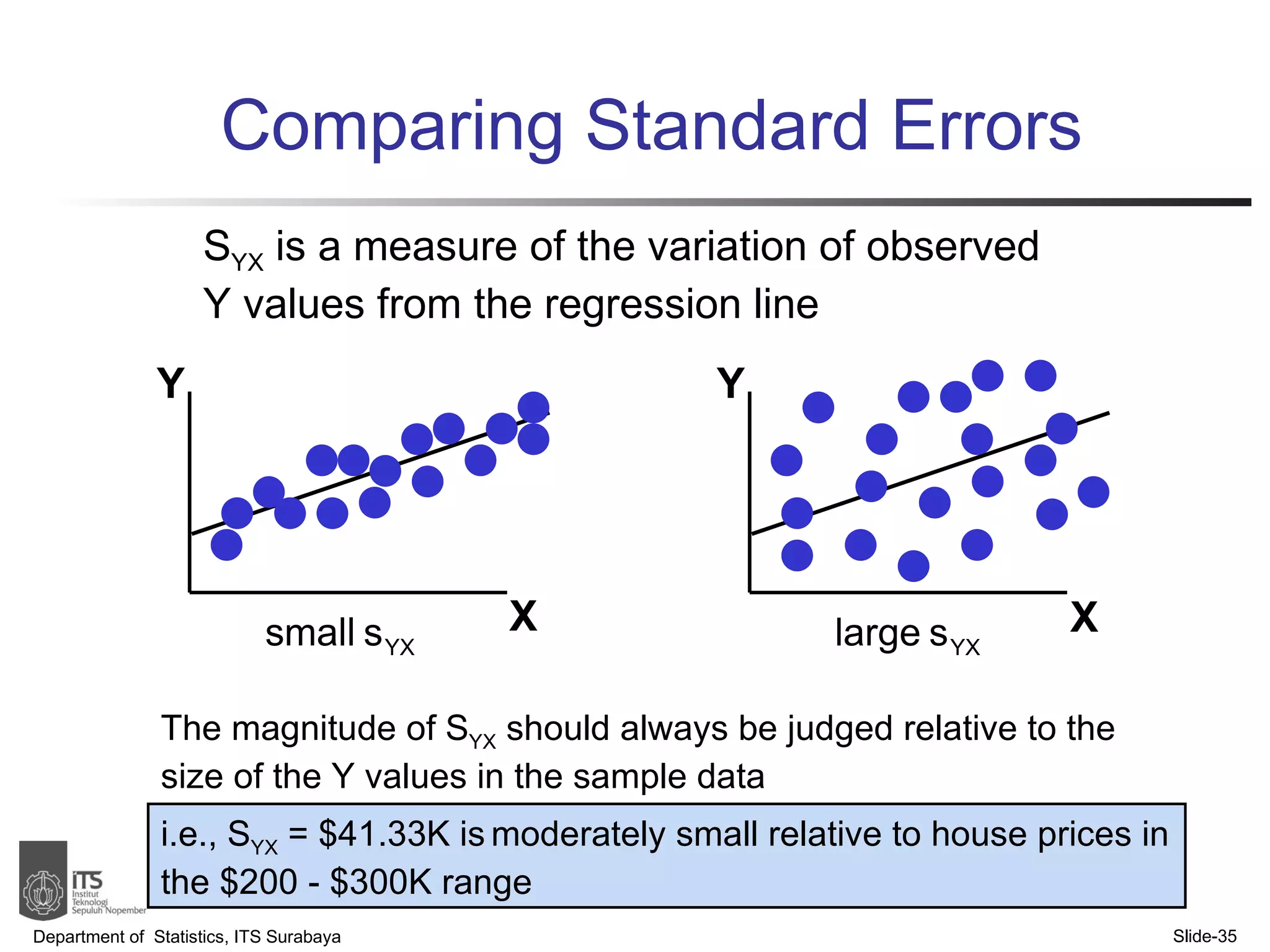 Comparing Standard Errors

$S_{YX}$ is a measure of the variation of observed Y values from the regression line

Y

X

small $s_{YX}$

Y

X

large $s_{YX}$

The magnitude of $S_{YX}$ should always be judged relative to the size of the Y values in the sample data

i.e., $S_{YX}$ = \$41.33K is moderately small relative to house prices in the \$200 - \$300K range

ITS Institut Teknologi Sepuluh Nopember

Department of Statistics, ITS Surabaya

Slide-35